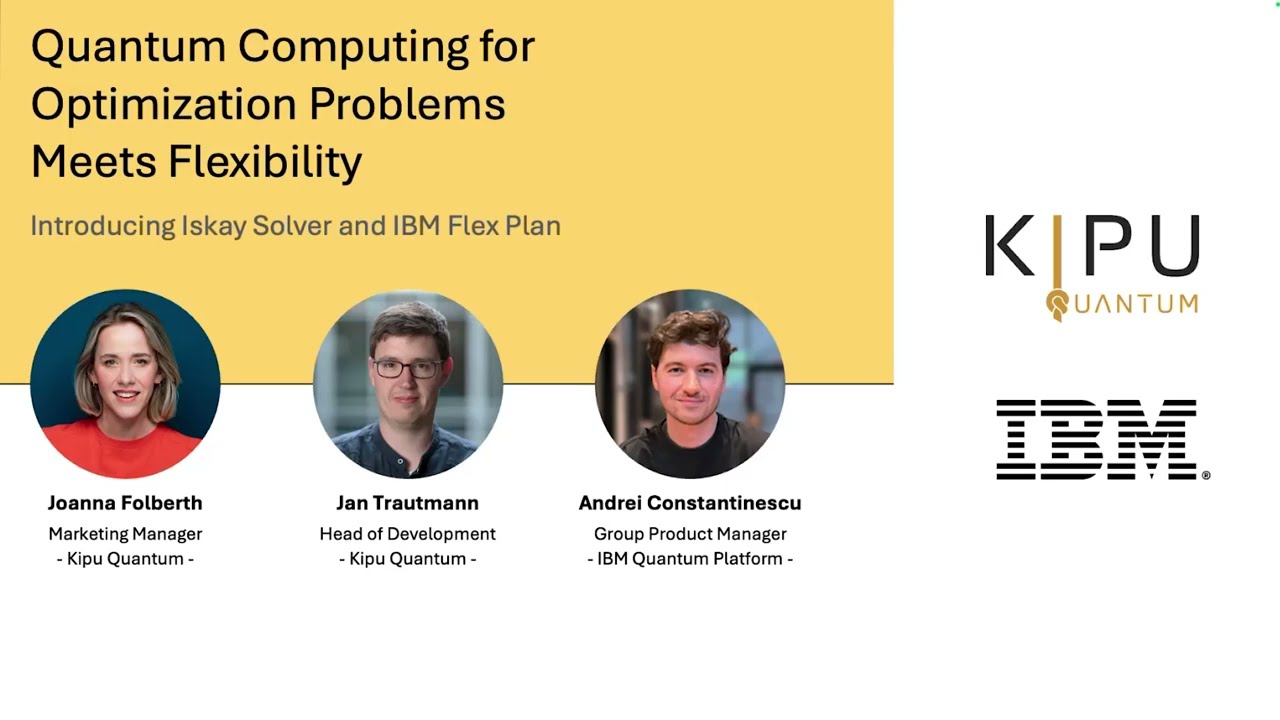 Quantum Computing for Optimization Problems Meets Flexibility

Introducing Iskay Solver and IBM Flex Plan

Joanna Folberth
Marketing Manager
- Kipu Quantum -

Jan Trautmann
Head of Development
- Kipu Quantum -

Andrei Constantinescu
Group Product Manager
- IBM Quantum Platform -

KIPU
QUANTUM

IBM®